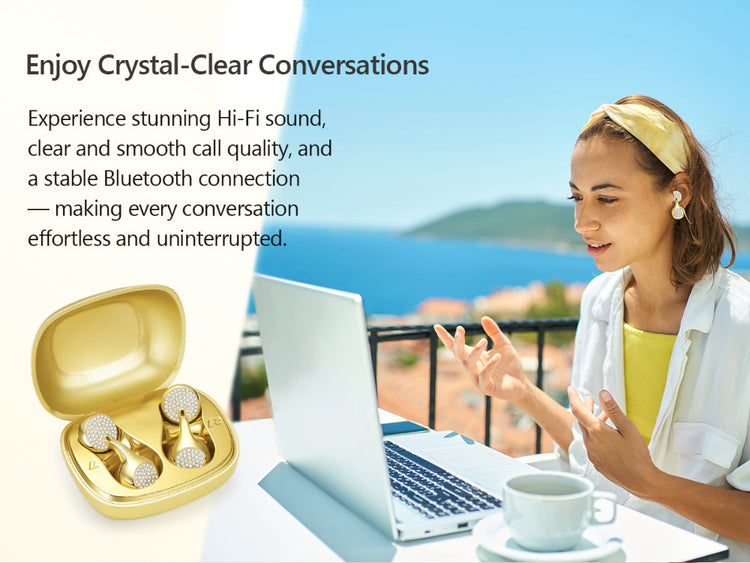 Enjoy Crystal-Clear Conversations

Experience stunning Hi-Fi sound, clear and smooth call quality, and a stable Bluetooth connection — making every conversation effortless and uninterrupted.